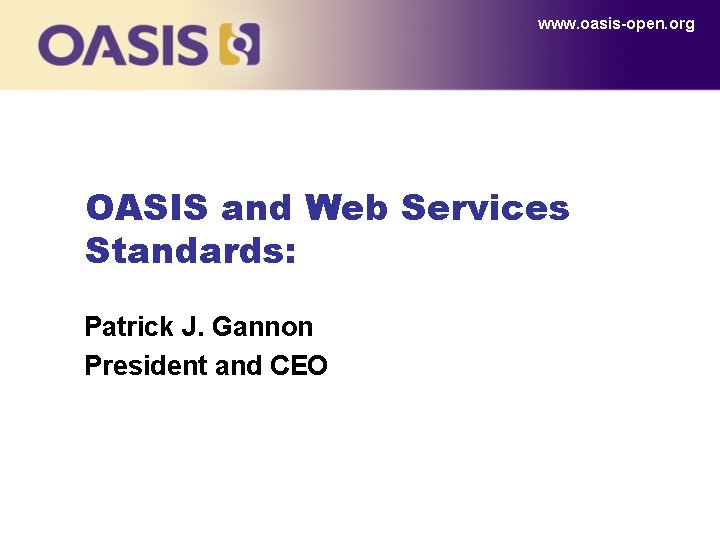 OASIS

www.oasis-open.org

OASIS and Web Services Standards:

Patrick J. Gannon
President and CEO